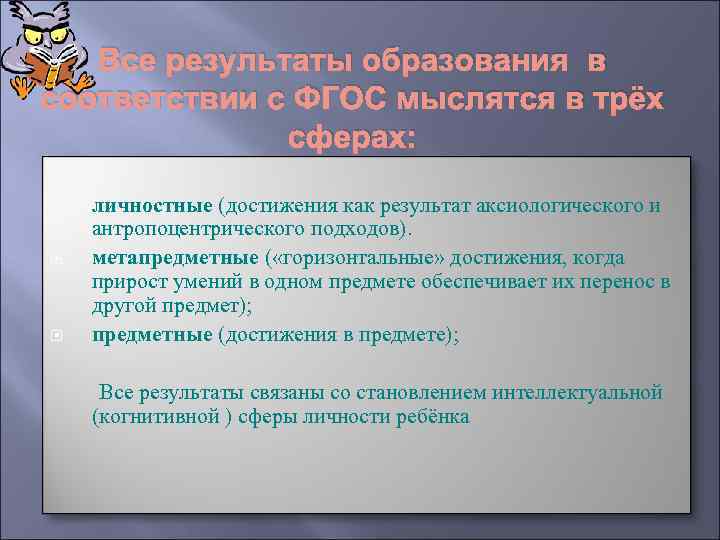 Все результаты образования в соответствии с ФГОС мыслятся в трёх сферах:

личностные (достижения как результат аксиологического и антропоцентрического подходов).

метапредметные («горизонтальные» достижения, когда прирост умений в одном предмете обеспечивает их перенос в другой предмет);

предметные (достижения в предмете);

Все результаты связаны со становлением интеллектуальной (когнитивной ) сферы личности ребёнка